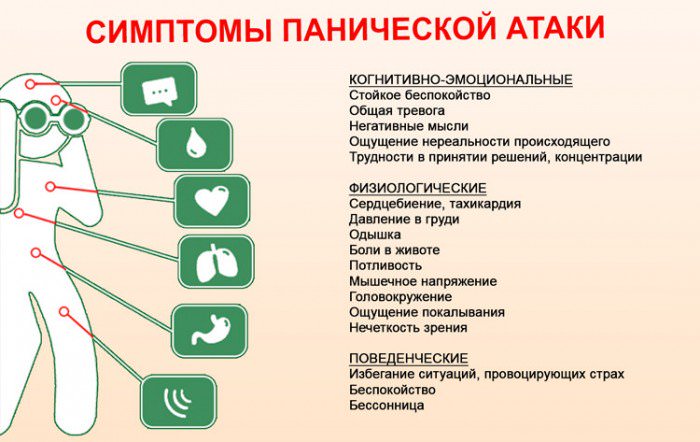 СИМПТОМЫ ПАНИЧЕСКОЙ АТАКИ

КОГНИТИВНО-ЭМОЦИОНАЛЬНЫЕ
Стойкое беспокойство
Общая тревога
Негативные мысли
Ощущение нереальности происходящего
Трудности в принятии решений, концентрации

ФИЗИОЛОГИЧЕСКИЕ
Сердцебиение, тахикардия
Давление в груди
Одышка
Боли в животе
Потливость
Мышечное напряжение
Головокружение
Ощущение покалывания
Нечеткость зрения

ПОВЕДЕНЧЕСКИЕ
Избегание ситуаций, провоцирующих страх
Беспокойство
Бессонница